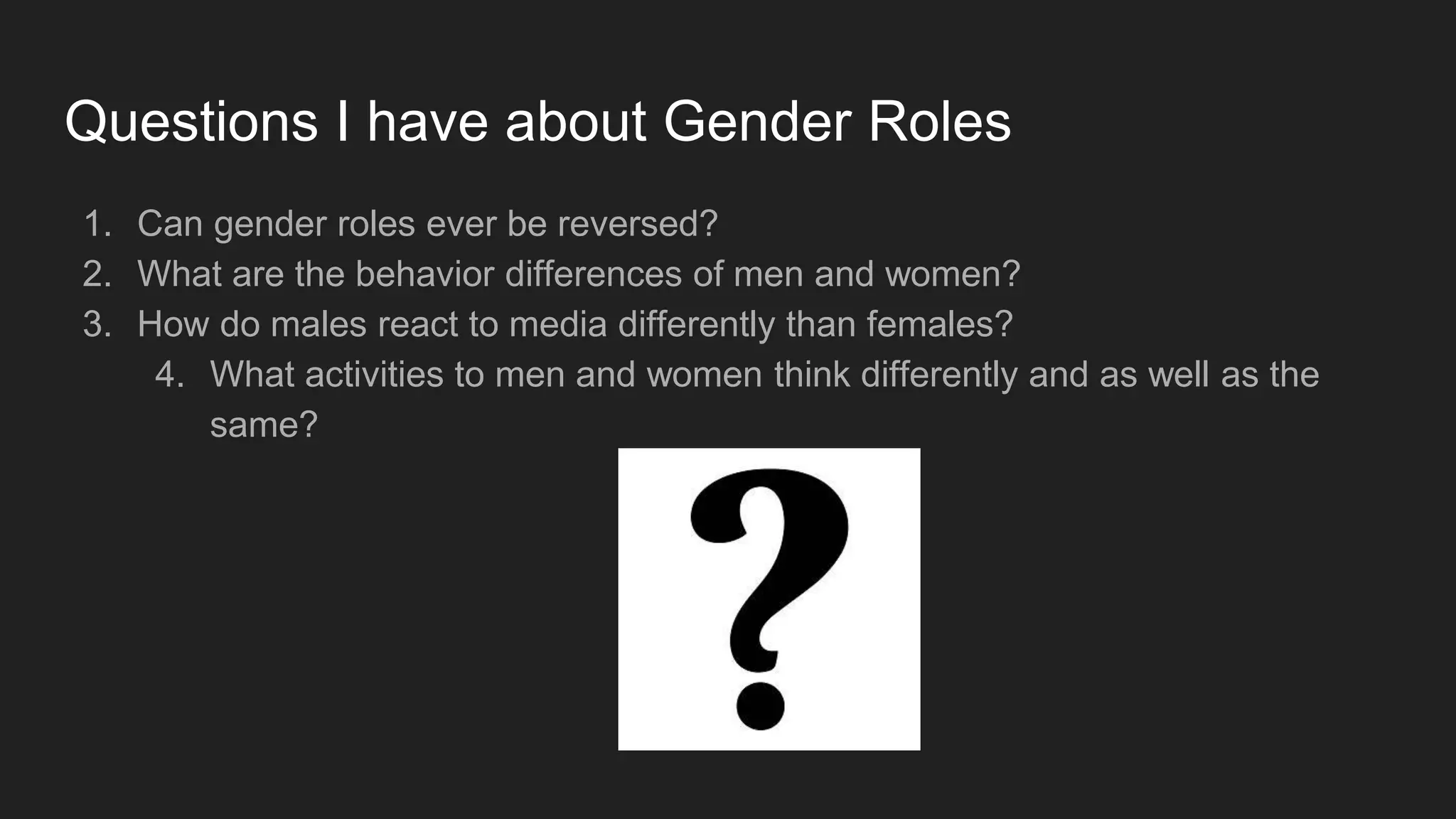 Questions I have about Gender Roles

1. Can gender roles ever be reversed?
2. What are the behavior differences of men and women?
3. How do males react to media differently than females?
4. What activities to men and women think differently and as well as the same?

?